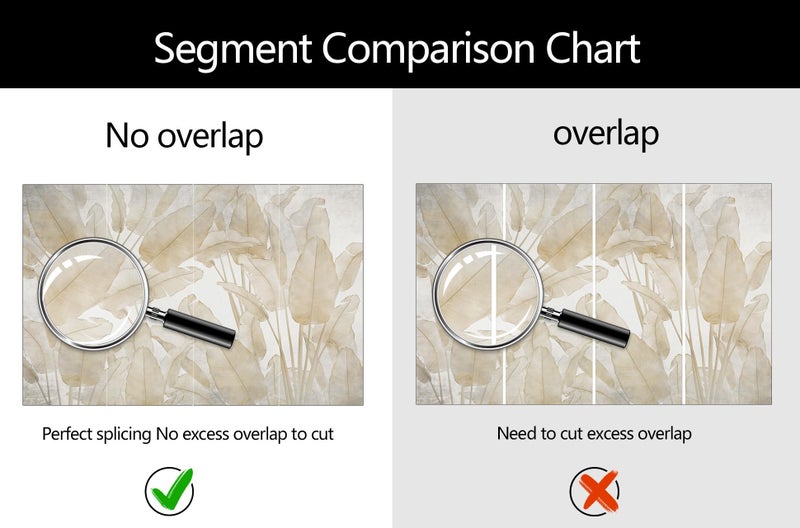 Segment Comparison Chart

No overlap

Perfect splicing No excess overlap to cut

overlap

Need to cut excess overlap